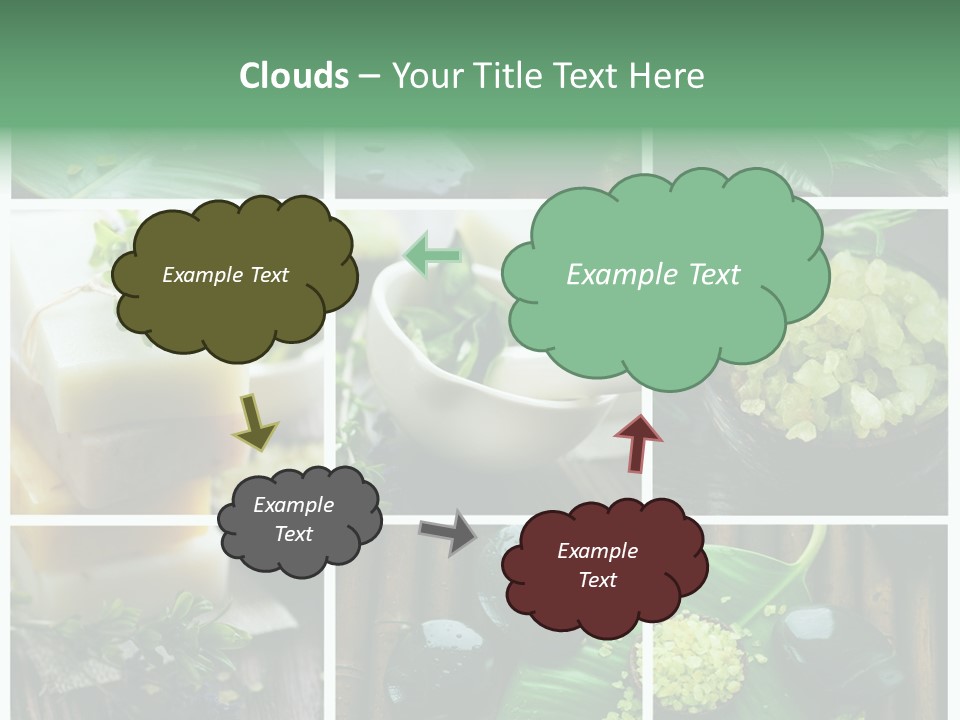 Clouds – Your Title Text Here

Example Text

Example Text

Example Text

Example Text